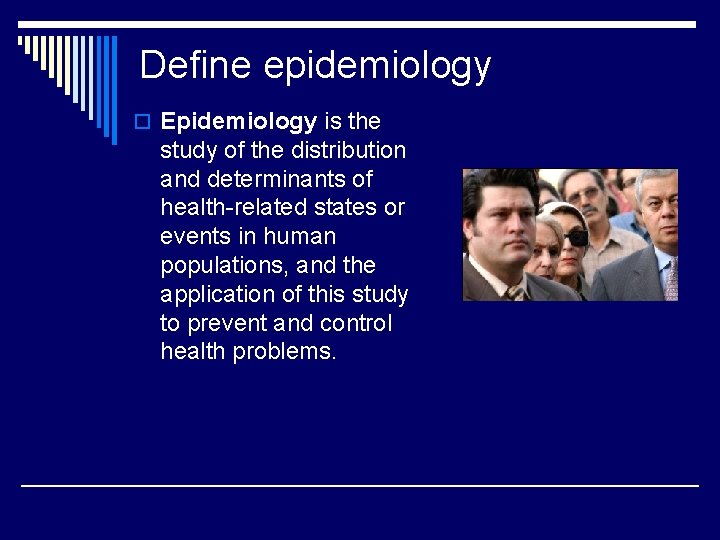 Define epidemiology

Epidemiology is the study of the distribution and determinants of health-related states or events in human populations, and the application of this study to prevent and control health problems.